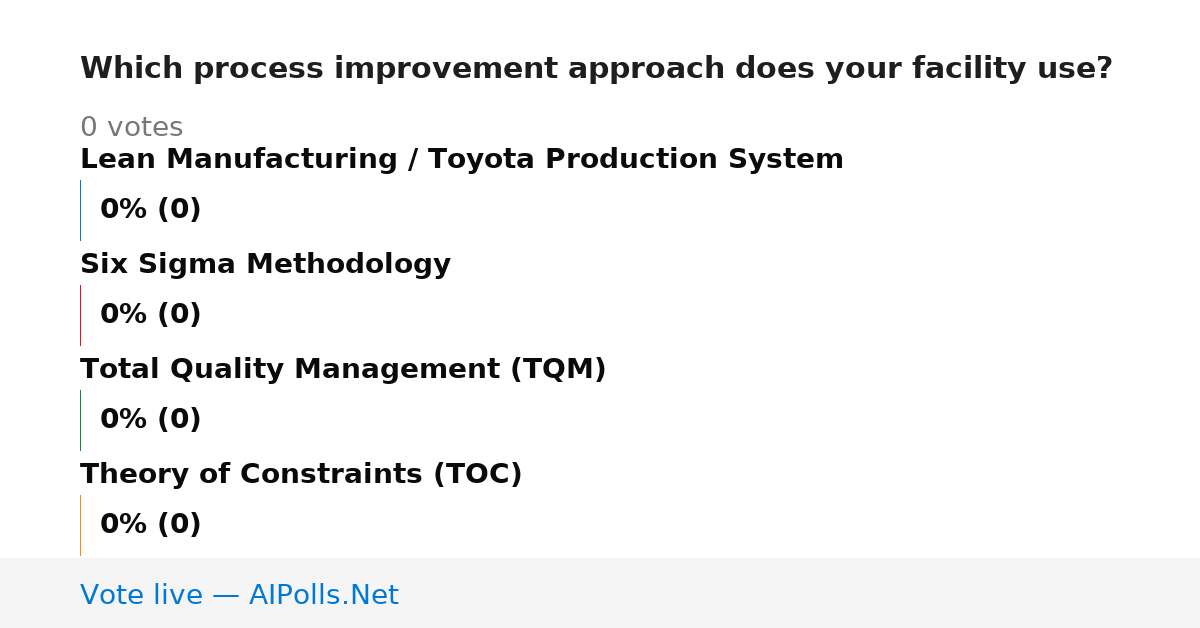 Which process improvement approach does your facility use?

0 votes

Lean Manufacturing / Toyota Production System

0% (0)

Six Sigma Methodology

0% (0)

Total Quality Management (TQM)

0% (0)

Theory of Constraints (TOC)

0% (0)

Vote live — AIPolls.Net